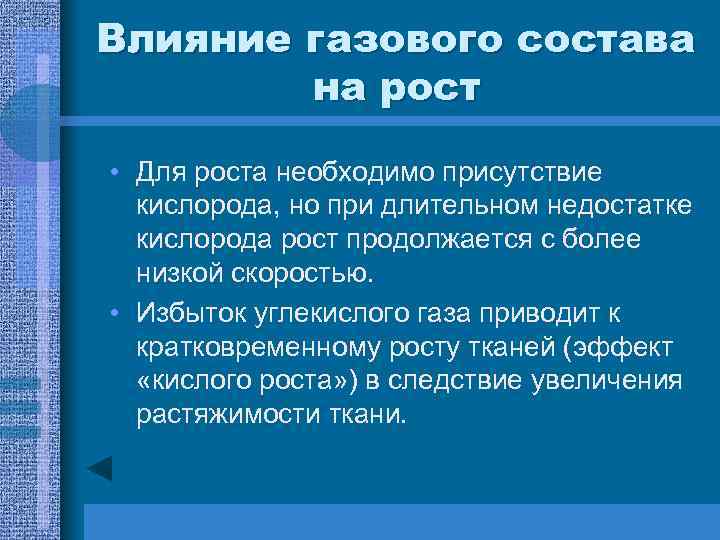 Влияние газового состава на рост

• Для роста необходимо присутствие кислорода, но при длительном недостатке кислорода рост продолжается с более низкой скоростью.
• Избыток углекислого газа приводит к кратковременному росту тканей (эффект «кислого роста») в следствие увеличения растяжимости ткани.